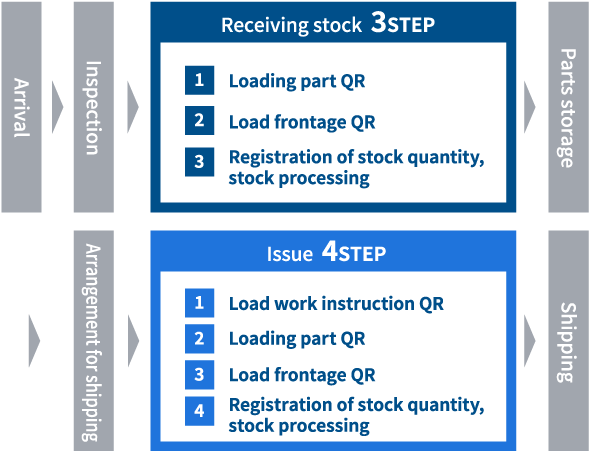 Arrival

Inspection

Receiving stock 3STEP

1 Loading part QR

2 Load frontage QR

3 Registration of stock quantity, stock processing

Parts storage

Arrangement for shipping

Issue 4STEP

1 Load work instruction QR

2 Loading part QR

3 Load frontage QR

4 Registration of stock quantity, stock processing

Shipping